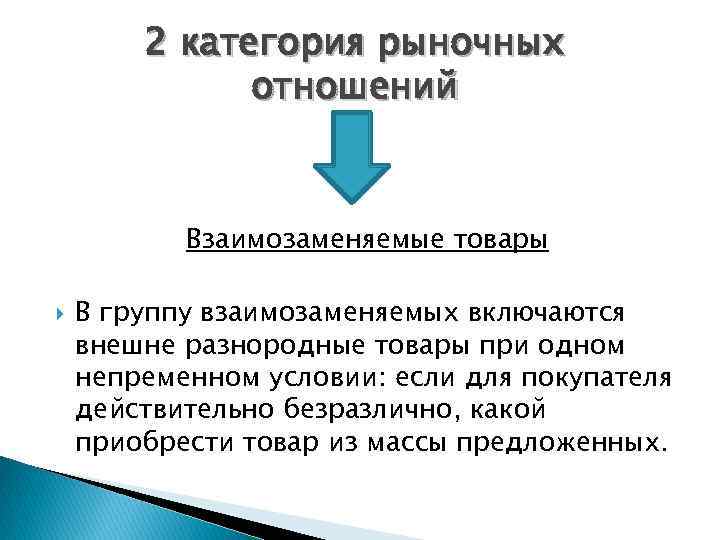 2 категория рыночных отношений

Взаимозаменяемые товары

В группу взаимозаменяемых включаются внешне разнородные товары при одном непременном условии: если для покупателя действительно безразлично, какой приобрести товар из массы предложенных.